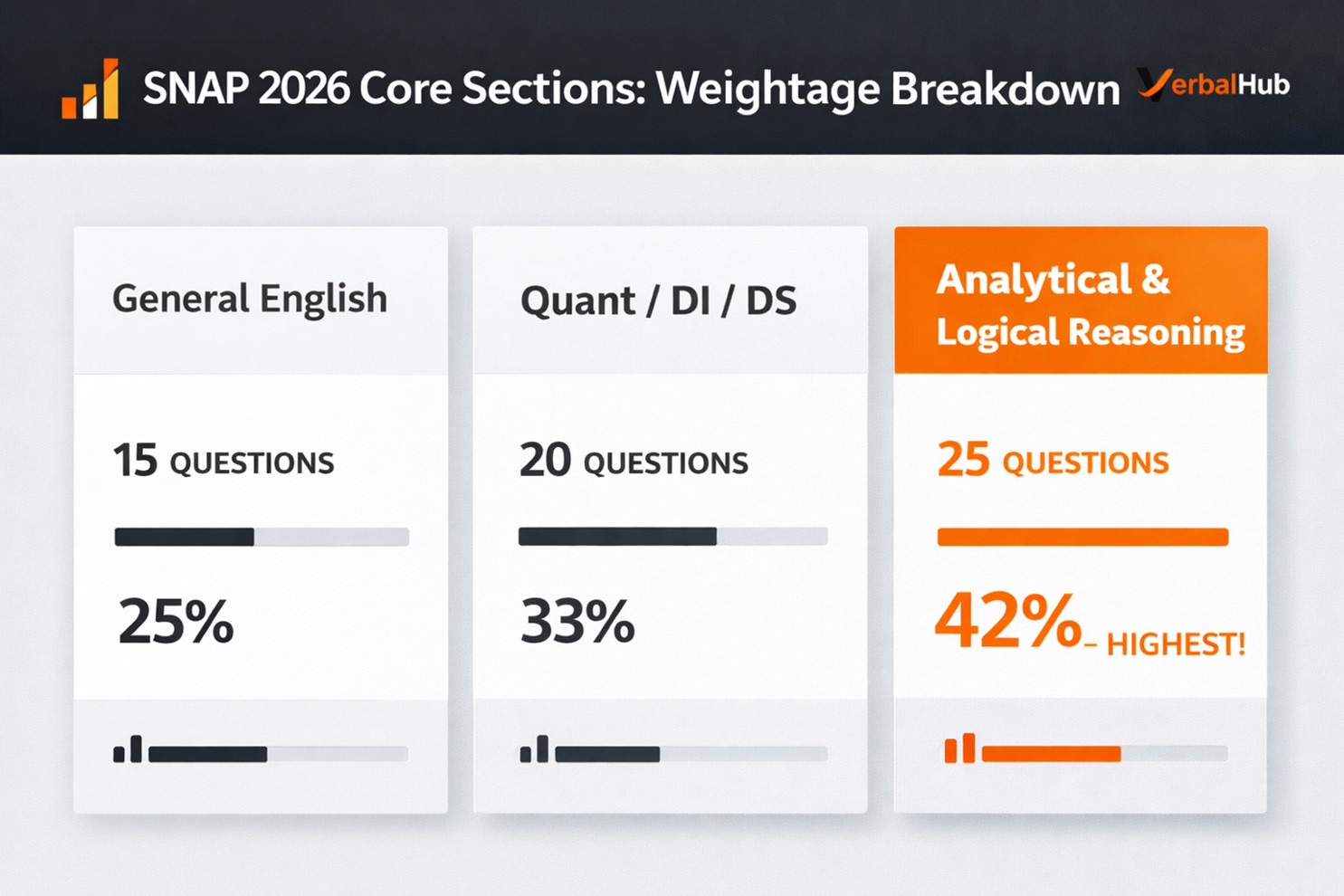 SNAP 2026 Core Sections: Weightage Breakdown

VerbalHub

General English

15 QUESTIONS

25%

Quant / DI / DS

20 QUESTIONS

33%

Analytical & Logical Reasoning

25 QUESTIONS

42% – HIGHEST!